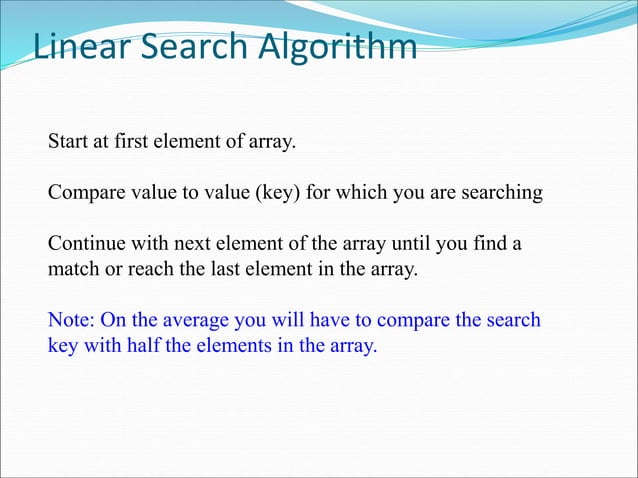 Linear Search Algorithm

Start at first element of array.

Compare value to value (key) for which you are searching

Continue with next element of the array until you find a match or reach the last element in the array.

Note: On the average you will have to compare the search key with half the elements in the array.